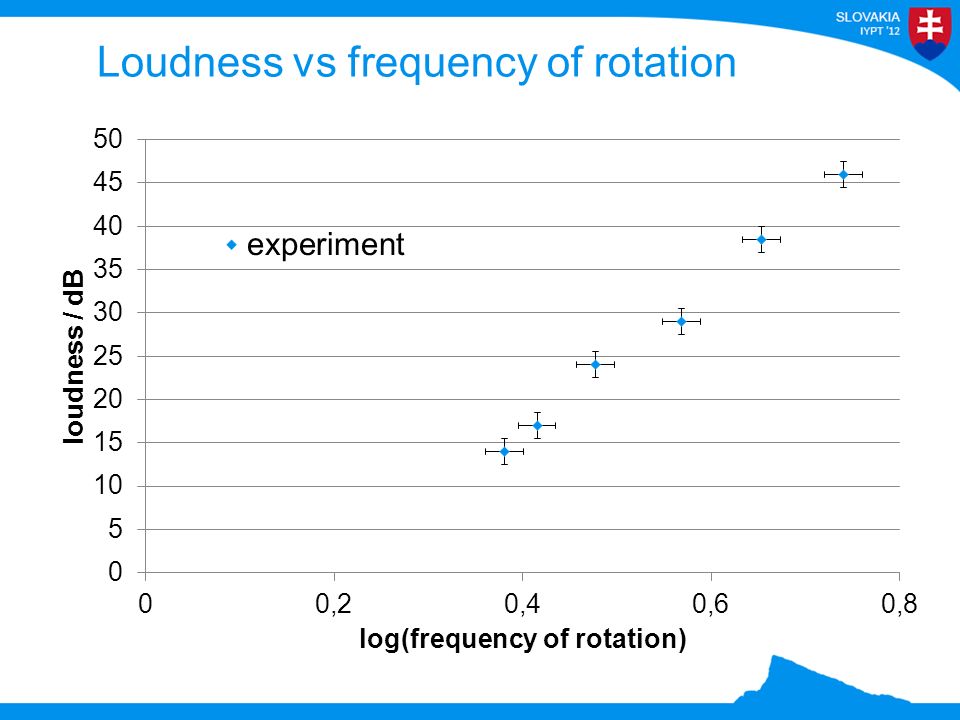 SLOVAKIA
IYPT '12

Loudness vs frequency of rotation

50
45
40
35
30
25
20
15
10
5
0

loudness / dB

experiment

0
0,2
0,4
0,6
0,8

log(frequency of rotation)